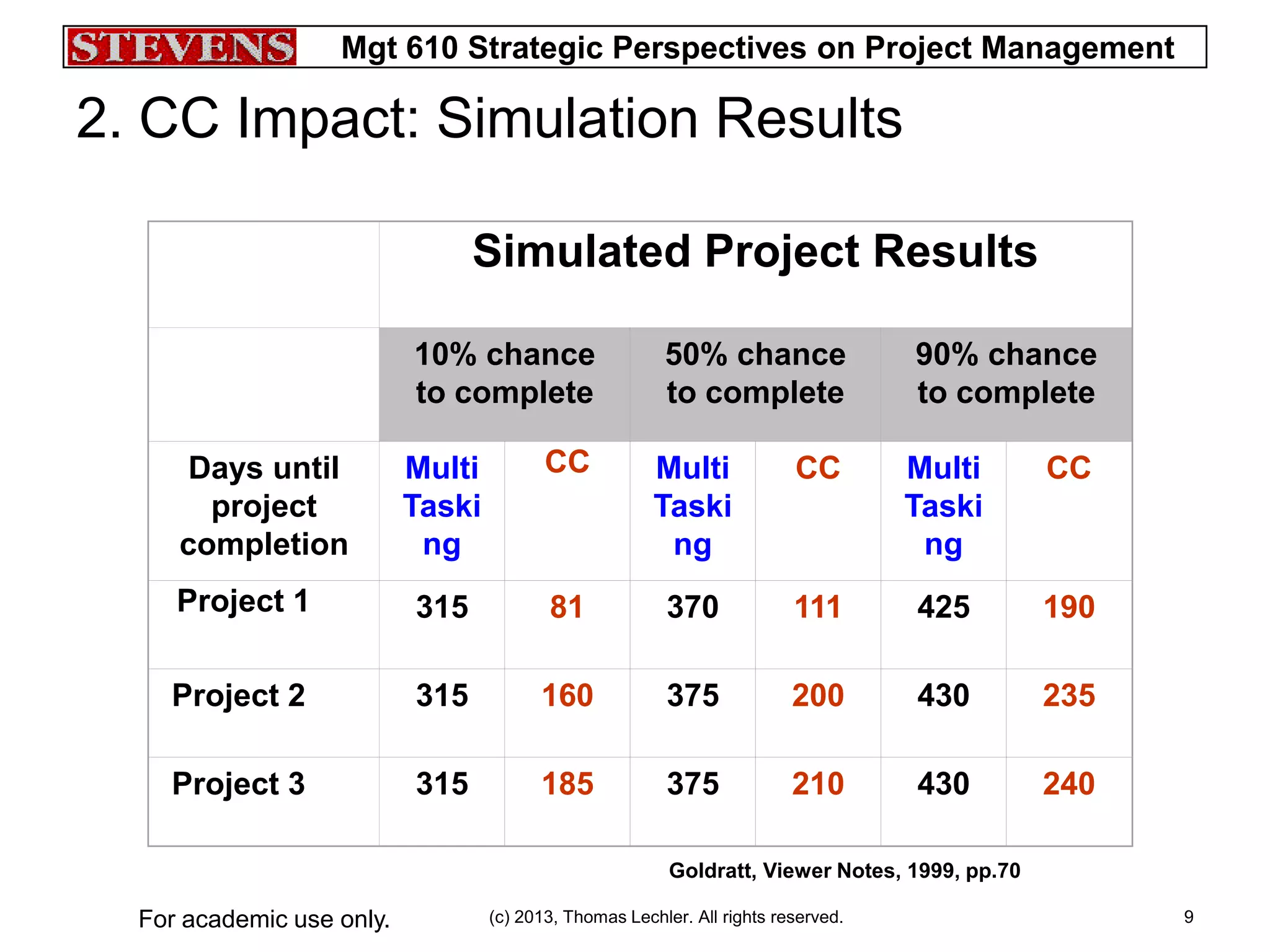 STEVENS Mgt 610 Strategic Perspectives on Project Management

2. CC Impact: Simulation Results

| | Simulated Project Results | | | | | |
|---|---|---|---|---|---|---|
| | 10% chance to complete | | 50% chance to complete | | 90% chance to complete | |
| Days until project completion | Multi Tasking | CC | Multi Tasking | CC | Multi Tasking | CC |
| Project 1 | 315 | 81 | 370 | 111 | 425 | 190 |
| Project 2 | 315 | 160 | 375 | 200 | 430 | 235 |
| Project 3 | 315 | 185 | 375 | 210 | 430 | 240 |

Goldratt, Viewer Notes, 1999, pp.70

For academic use only.

(c) 2013, Thomas Lechler. All rights reserved.

9